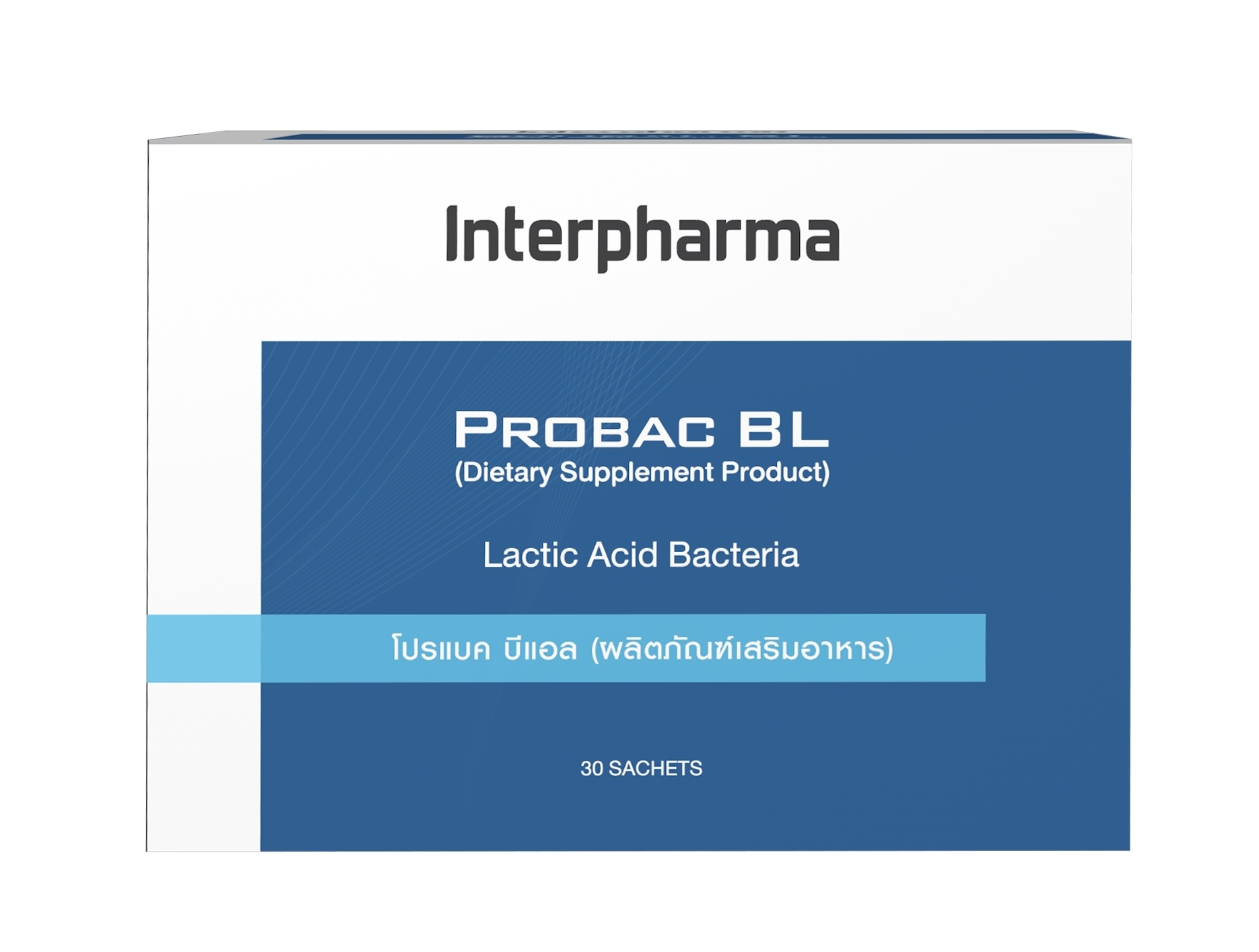 Interpharma

PROBAC BL
(Dietary Supplement Product)

Lactic Acid Bacteria

โปรแบค บีแอล (ผลิตภัณฑ์เสริมอาหาร)

30 SACHETS